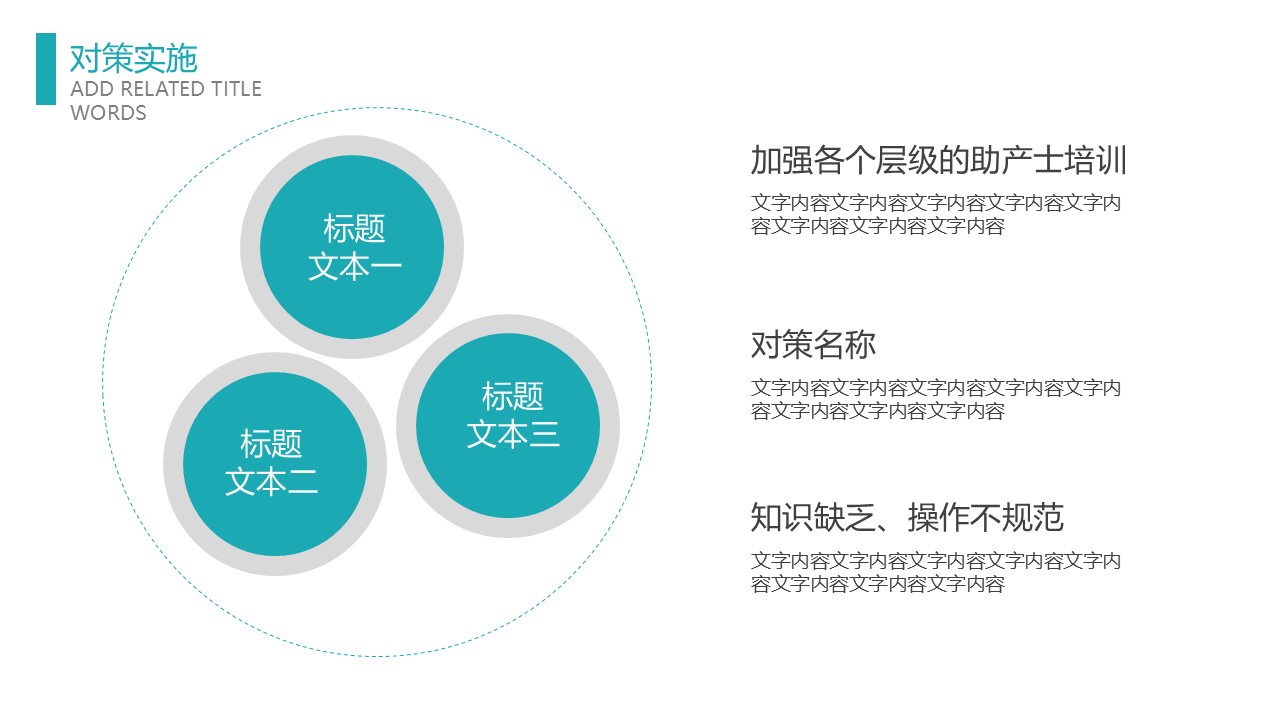 对策实施
ADD RELATED TITLE WORDS

标题
文本一

标题
文本二

标题
文本三

加强各个层级的助产士培训
文字内容文字内容文字内容文字内容文字内容文字内容文字内容文字内容

对策名称
文字内容文字内容文字内容文字内容文字内容文字内容文字内容文字内容

知识缺乏、操作不规范
文字内容文字内容文字内容文字内容文字内容文字内容文字内容文字内容